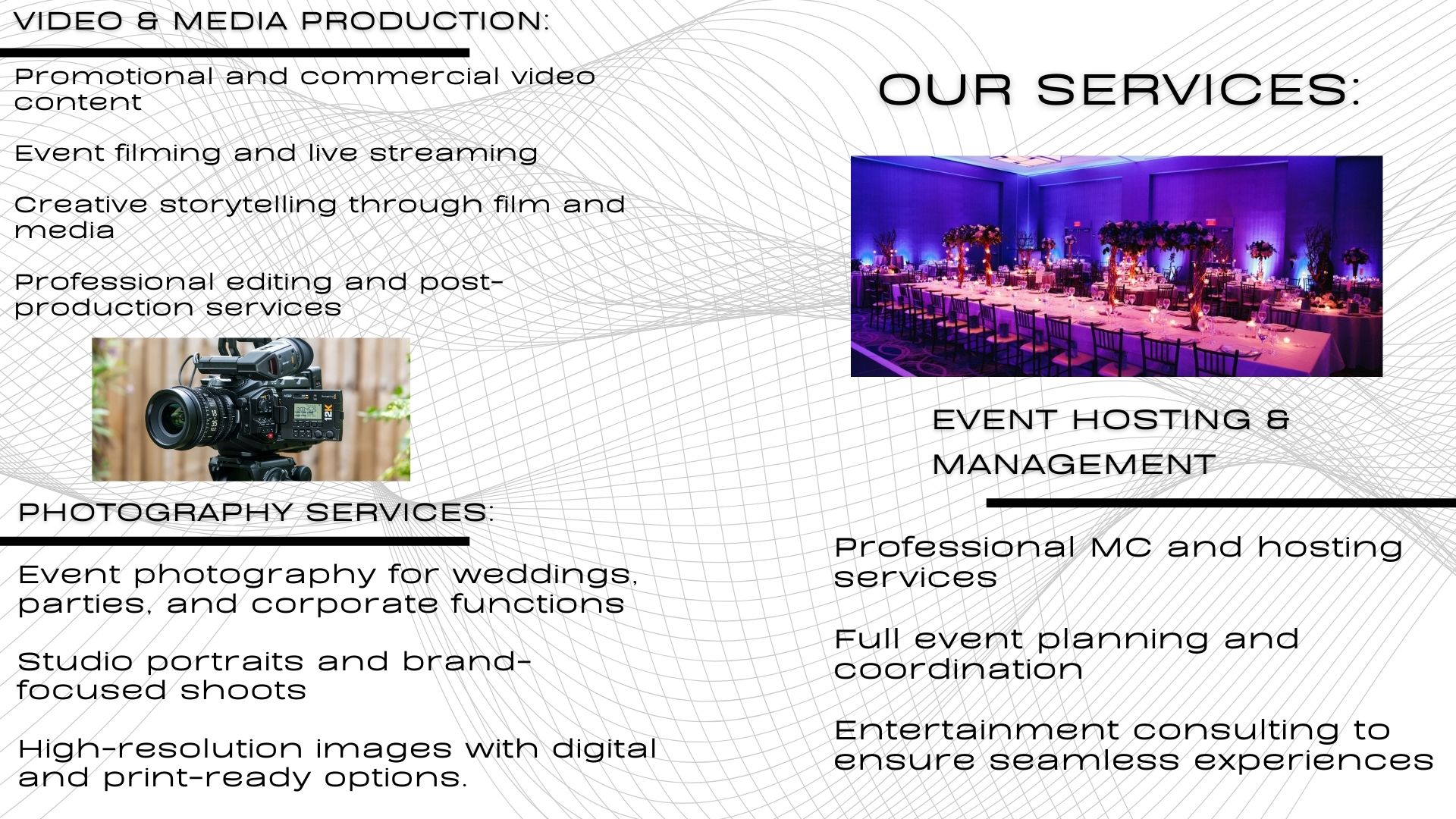 VIDEO & MEDIA PRODUCTION:

Promotional and commercial video content

Event filming and live streaming

Creative storytelling through film and media

Professional editing and post-production services

12K

PHOTOGRAPHY SERVICES:

Event photography for weddings, parties, and corporate functions

Studio portraits and brand-focused shoots

High-resolution images with digital and print-ready options.

OUR SERVICES:

EVENT HOSTING & MANAGEMENT

Professional MC and hosting services

Full event planning and coordination

Entertainment consulting to ensure seamless experiences